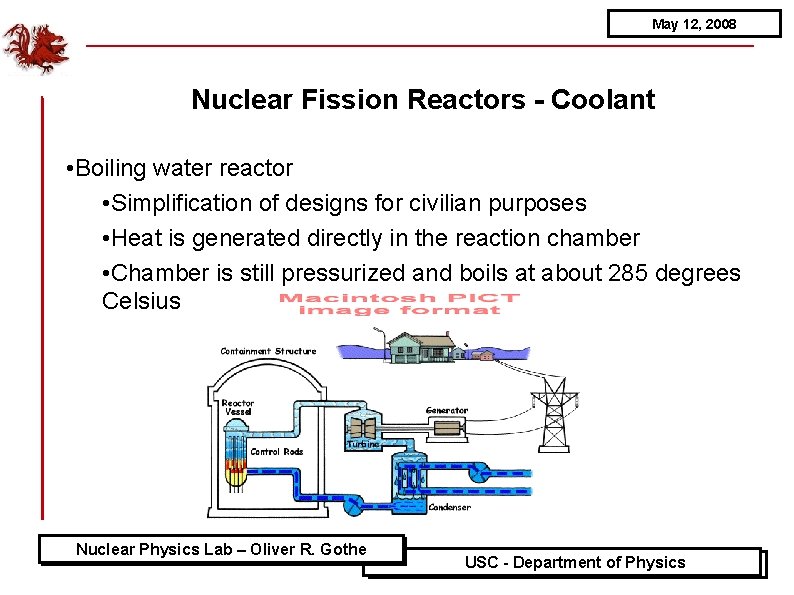 May 12, 2008

Nuclear Fission Reactors - Coolant

•Boiling water reactor

•Simplification of designs for civilian purposes

•Heat is generated directly in the reaction chamber

•Chamber is still pressurized and boils at about 285 degrees Celsius

Macintosh PICT image format

Containment Structure

Reactor Vessel

Control Rods

Turbine

Generator

Condenser

Nuclear Physics Lab – Oliver R. Gothe

USC - Department of Physics